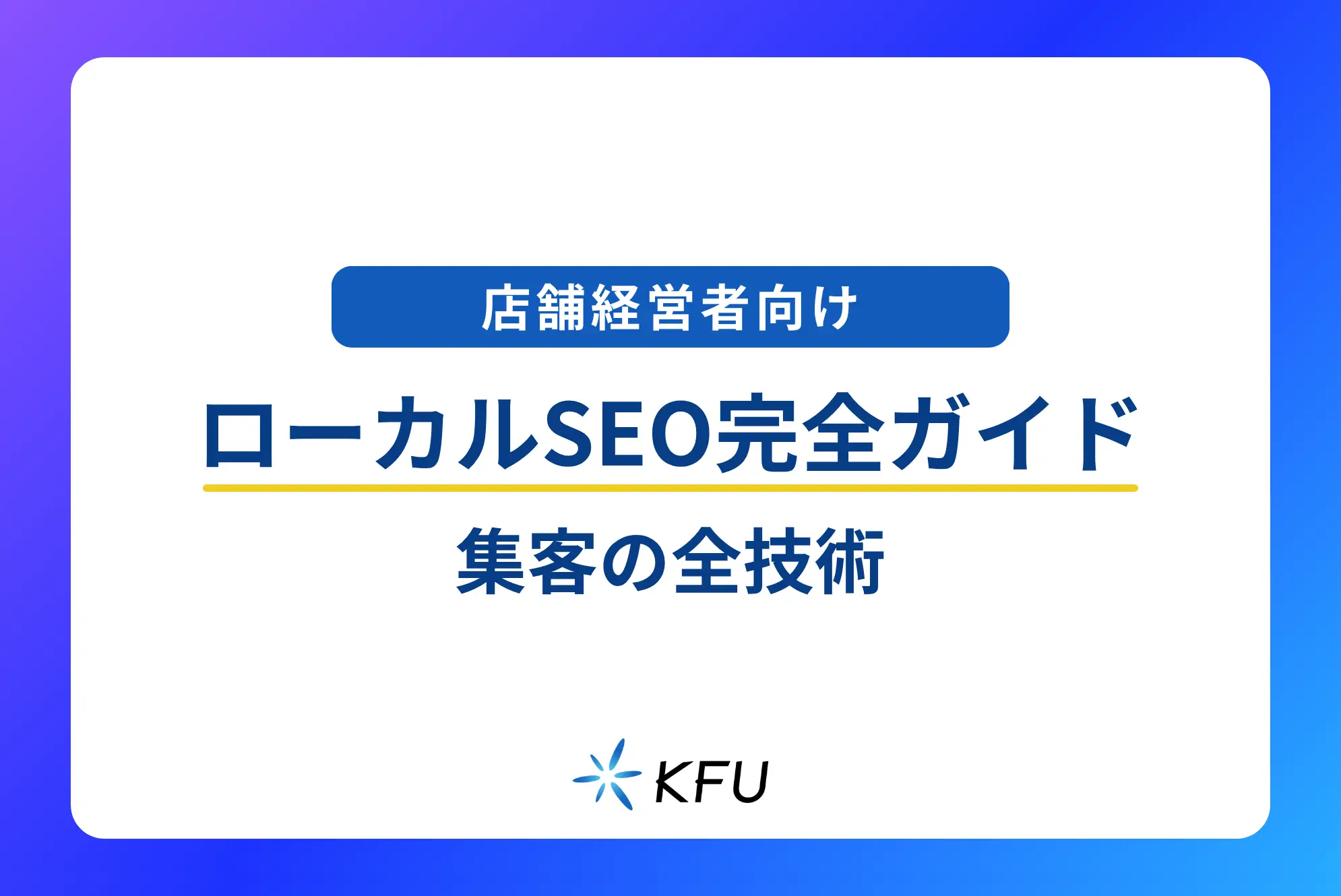 店舗経営者向け

ローカルSEO完全ガイド

集客の全技術

KFU